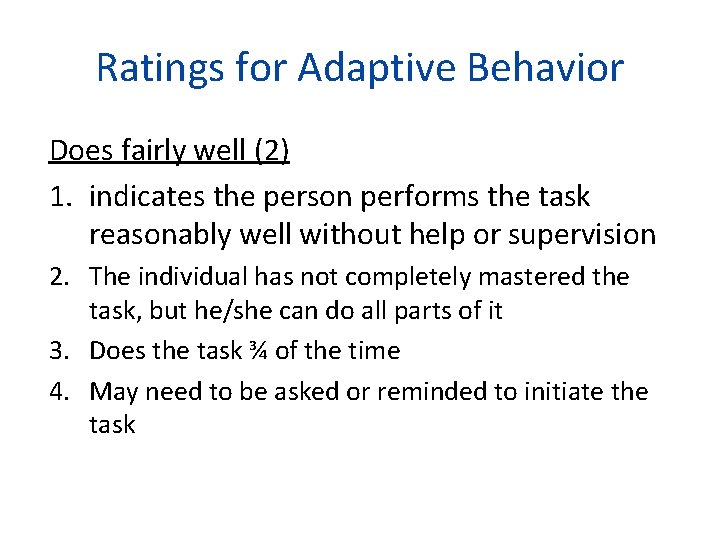 Ratings for Adaptive Behavior

Does fairly well (2)

1. indicates the person performs the task reasonably well without help or supervision
2. The individual has not completely mastered the task, but he/she can do all parts of it
3. Does the task ¾ of the time
4. May need to be asked or reminded to initiate the task